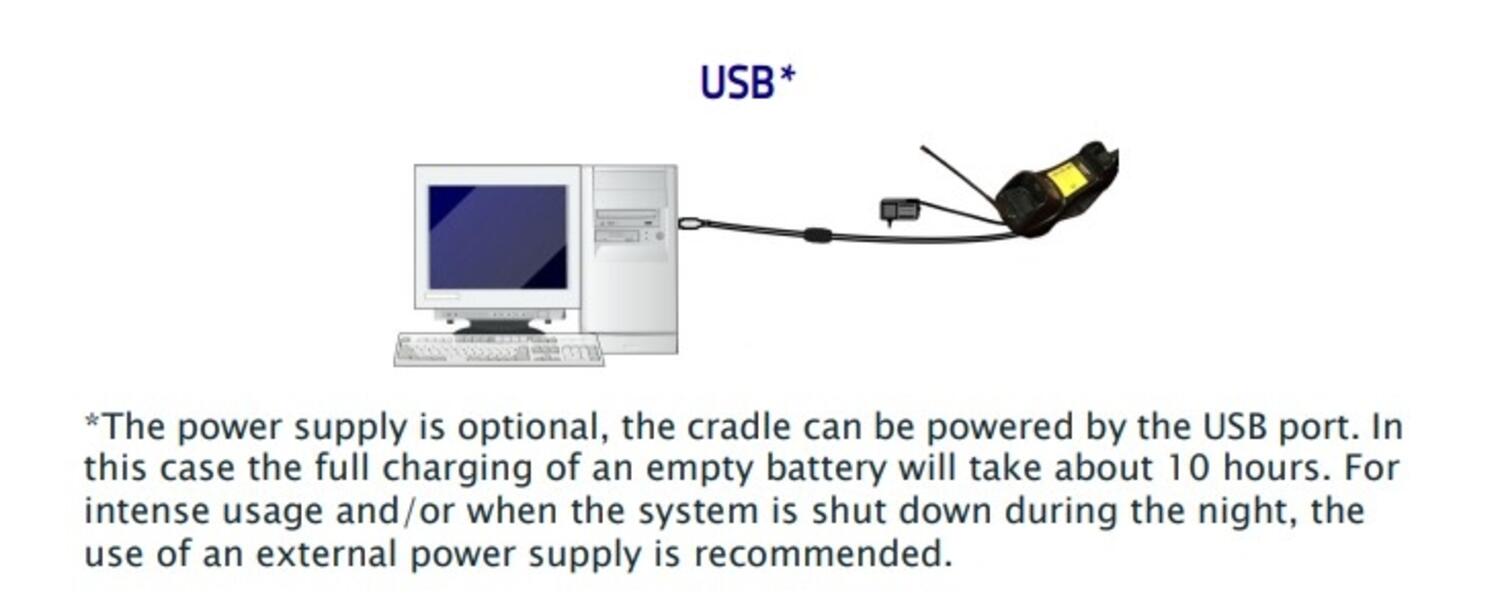 USB*

*The power supply is optional, the cradle can be powered by the USB port. In this case the full charging of an empty battery will take about 10 hours. For intense usage and/or when the system is shut down during the night, the use of an external power supply is recommended.